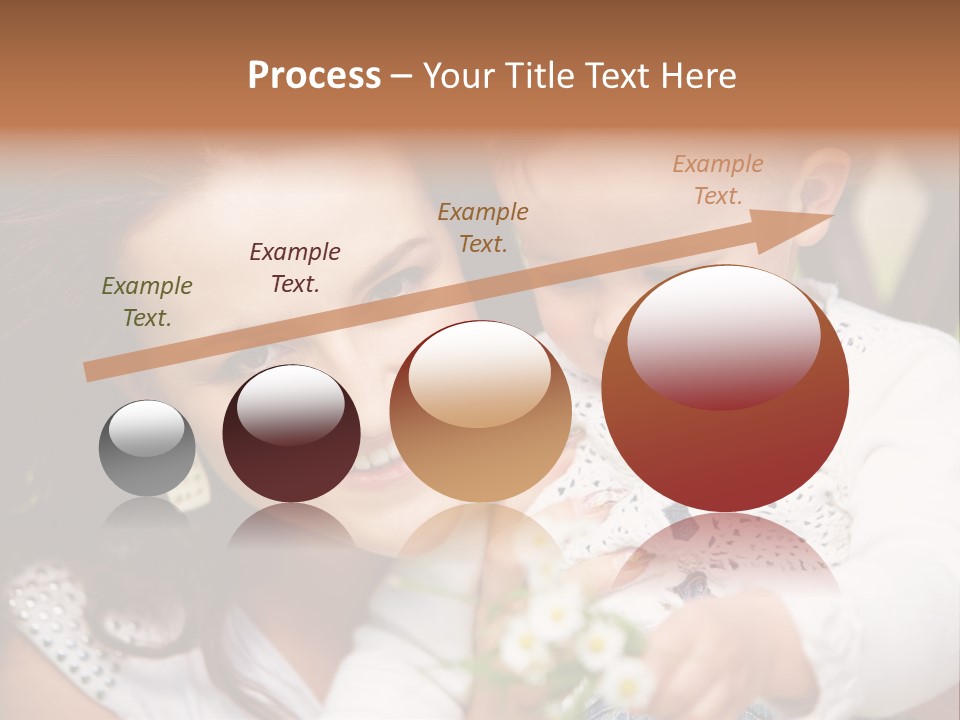 Process – Your Title Text Here

Example Text.

Example Text.

Example Text.

Example Text.